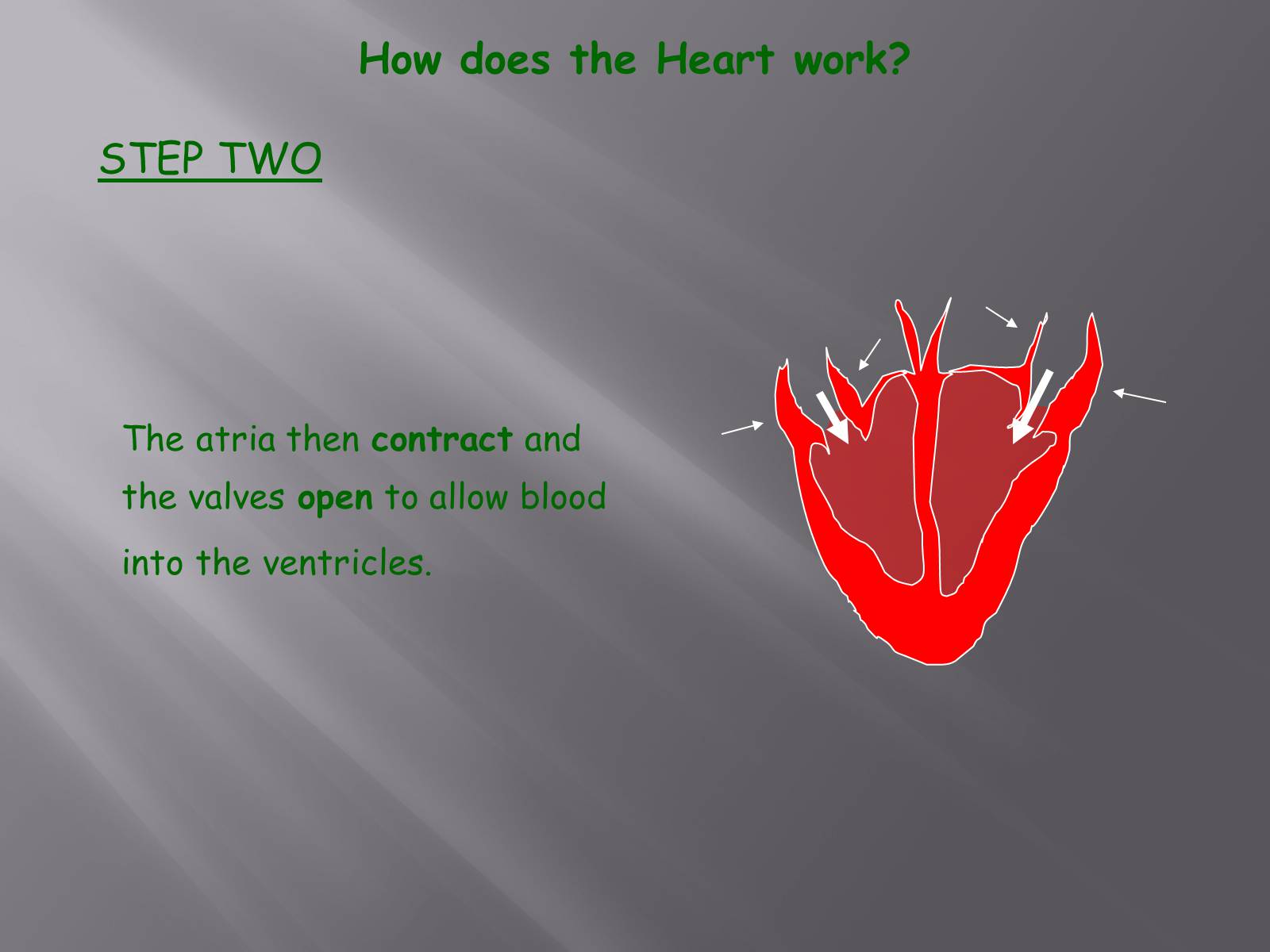 How does the Heart work?

STEP TWO

The atria then contract and the valves open to allow blood into the ventricles.